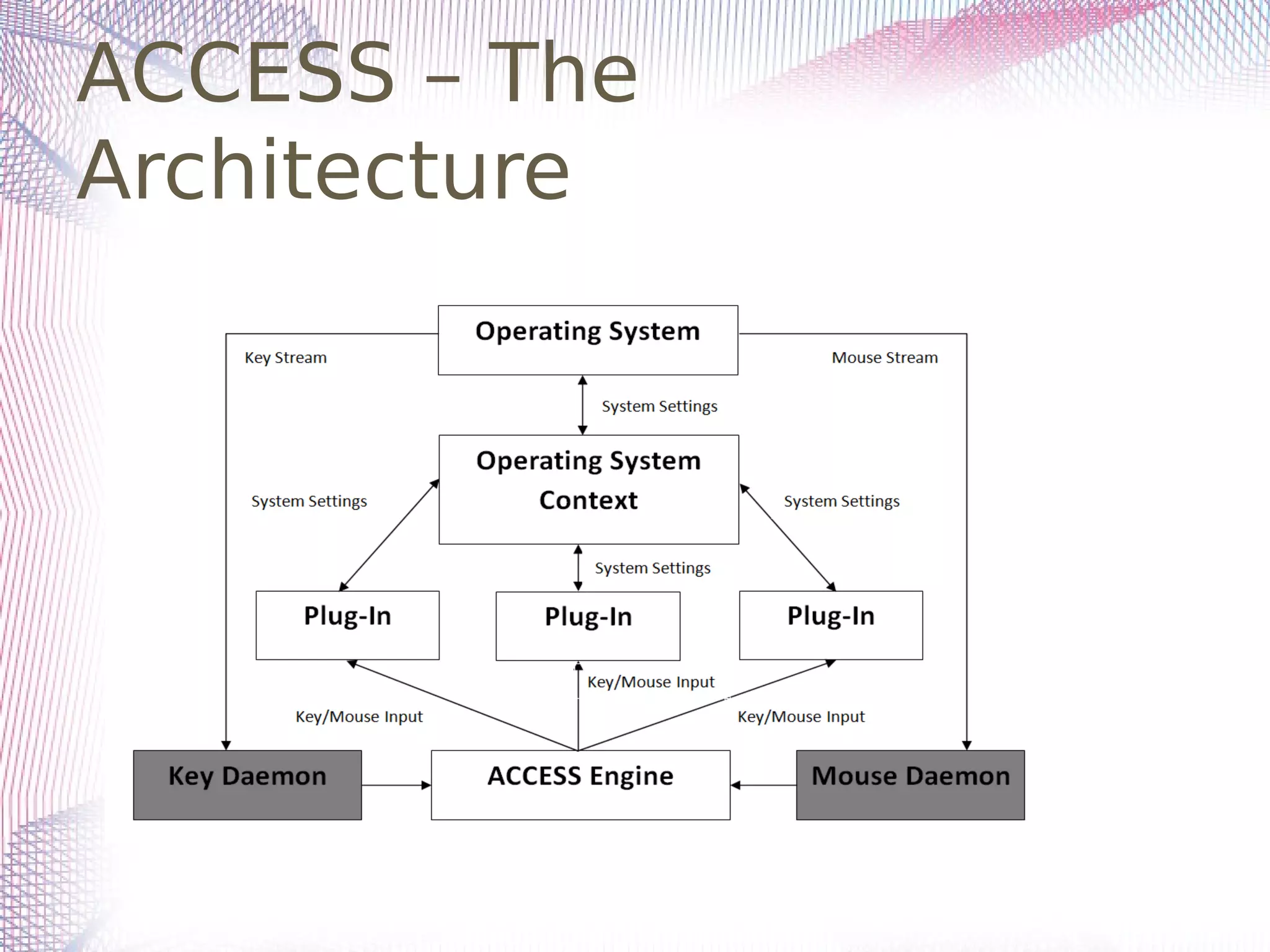 ACCESS – The Architecture

Operating System

Key Stream

Mouse Stream

System Settings

Operating System Context

System Settings

System Settings

System Settings

Plug-In

Plug-In

Plug-In

Key/Mouse Input

Key/Mouse Input

Key/Mouse Input

Key Daemon

ACCESS Engine

Mouse Daemon